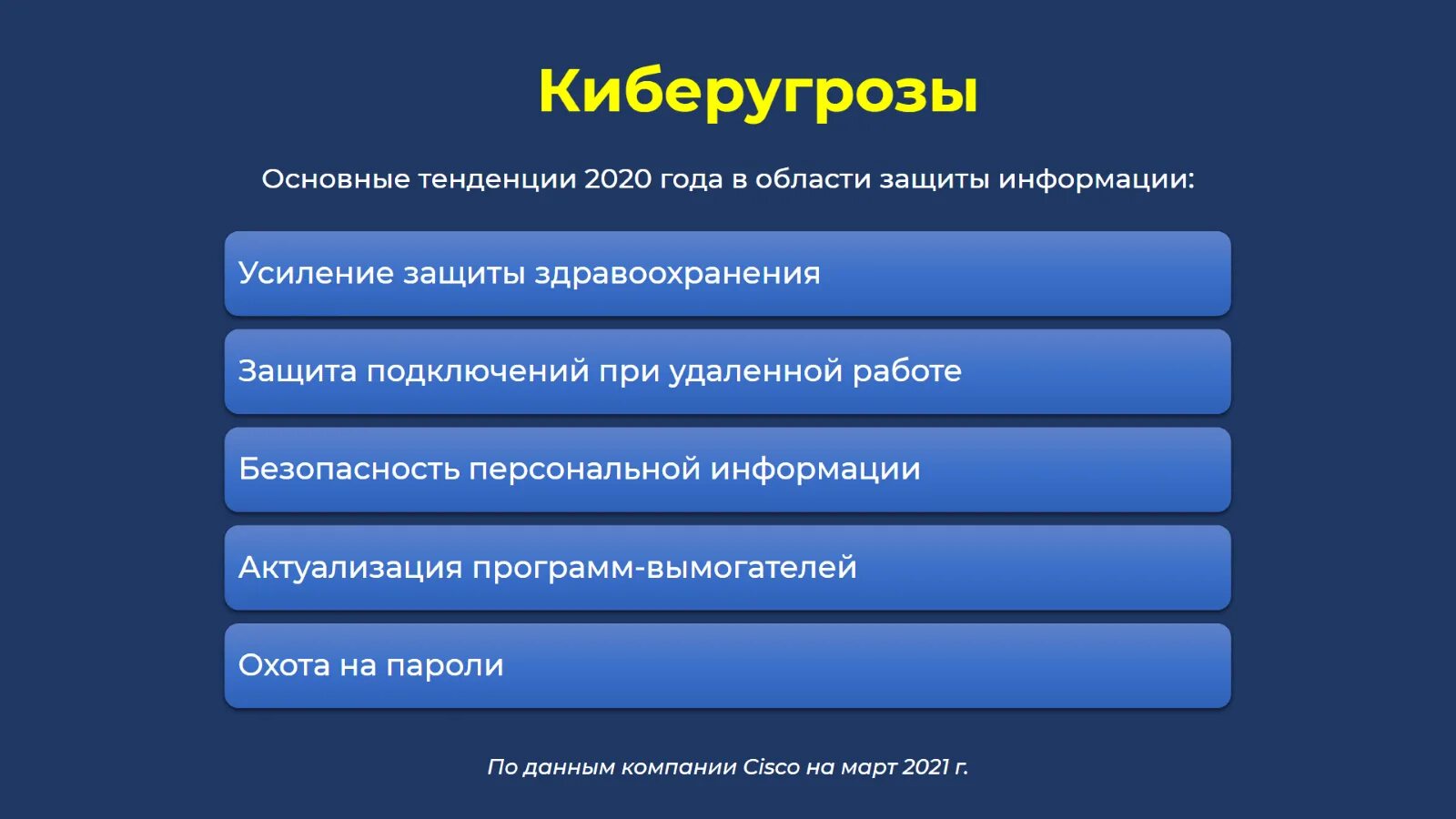 Киберугрозы

Основные тенденции 2020 года в области защиты информации:

Усиление защиты здравоохранения

Защита подключений при удаленной работе

Безопасность персональной информации

Актуализация программ-вымогателей

Охота на пароли

По данным компании Cisco на март 2021 г.